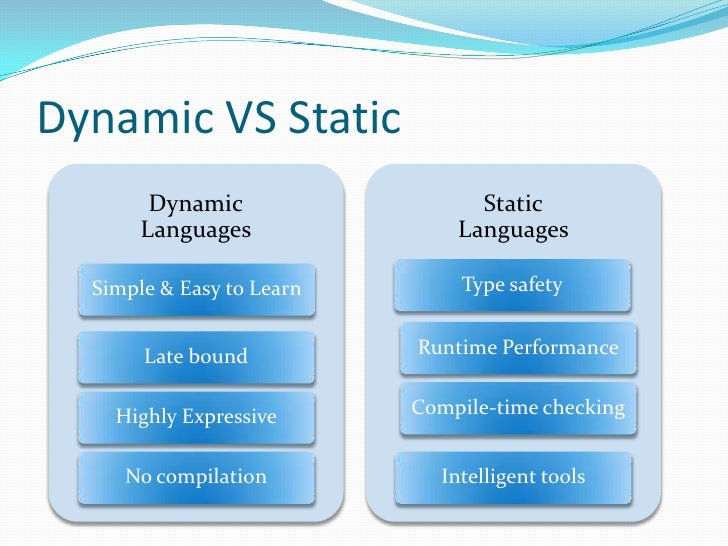 Dynamic VS Static

Dynamic Languages

Simple & Easy to Learn

Late bound

Highly Expressive

No compilation

Static Languages

Type safety

Runtime Performance

Compile-time checking

Intelligent tools